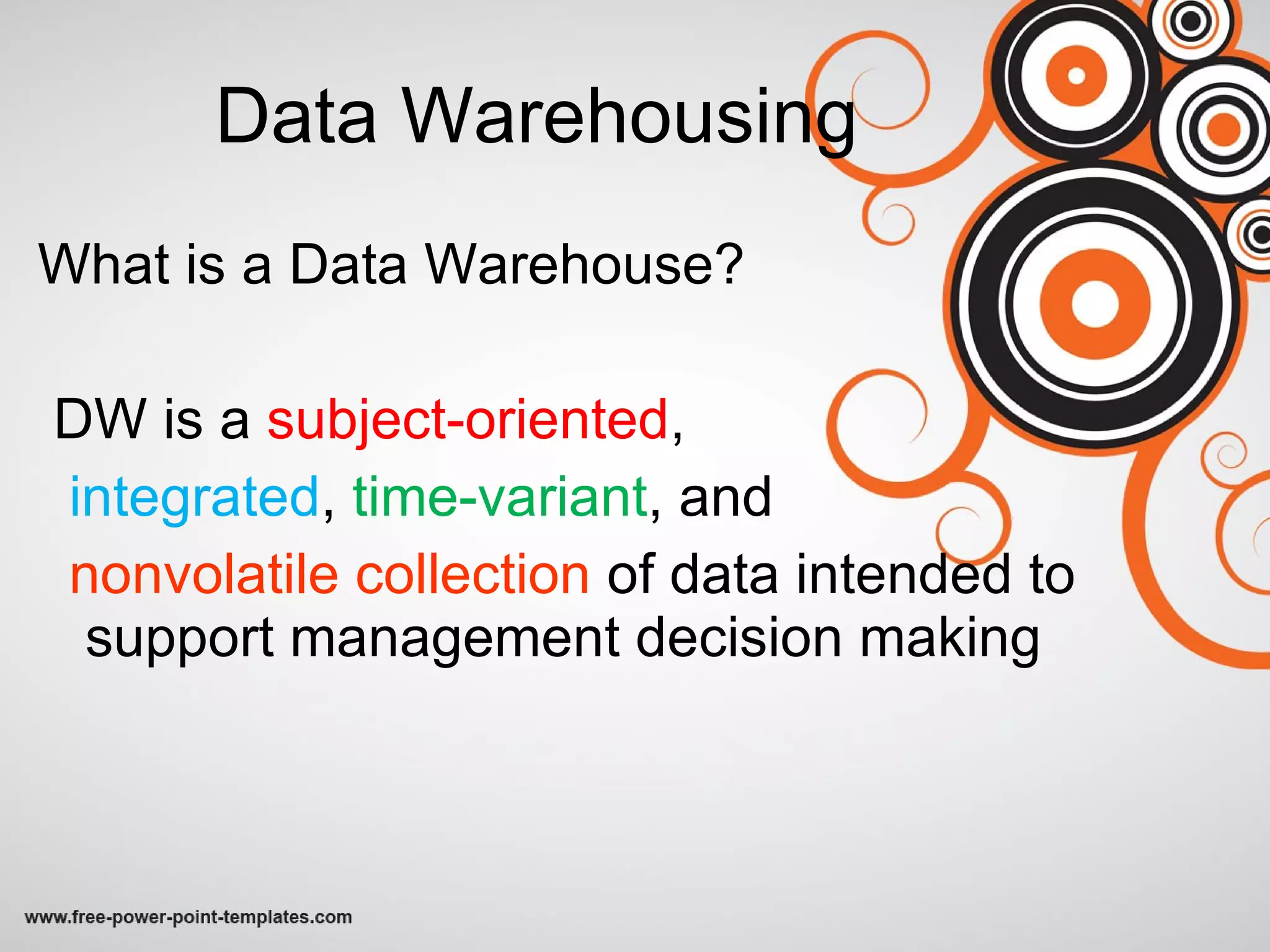 Data Warehousing

What is a Data Warehouse?

DW is a subject-oriented, integrated, time-variant, and nonvolatile collection of data intended to support management decision making

www.free-power-point-templates.com